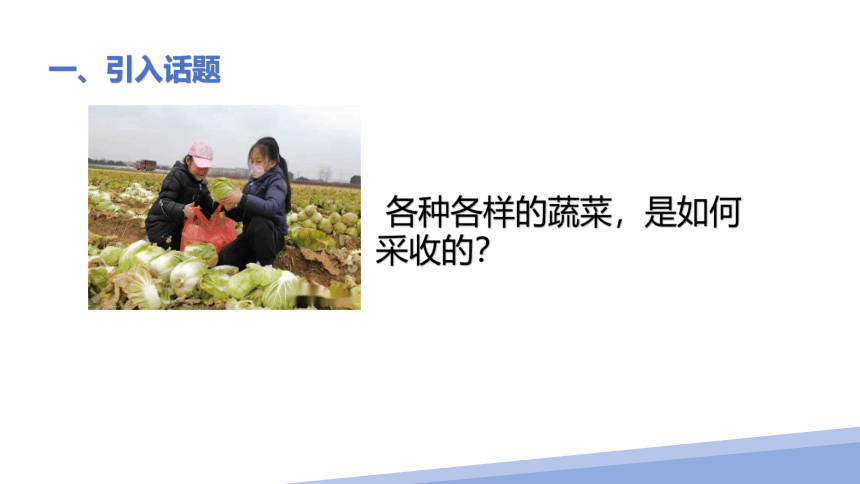 一、引入话题

各种各样的蔬菜，是如何采收的?